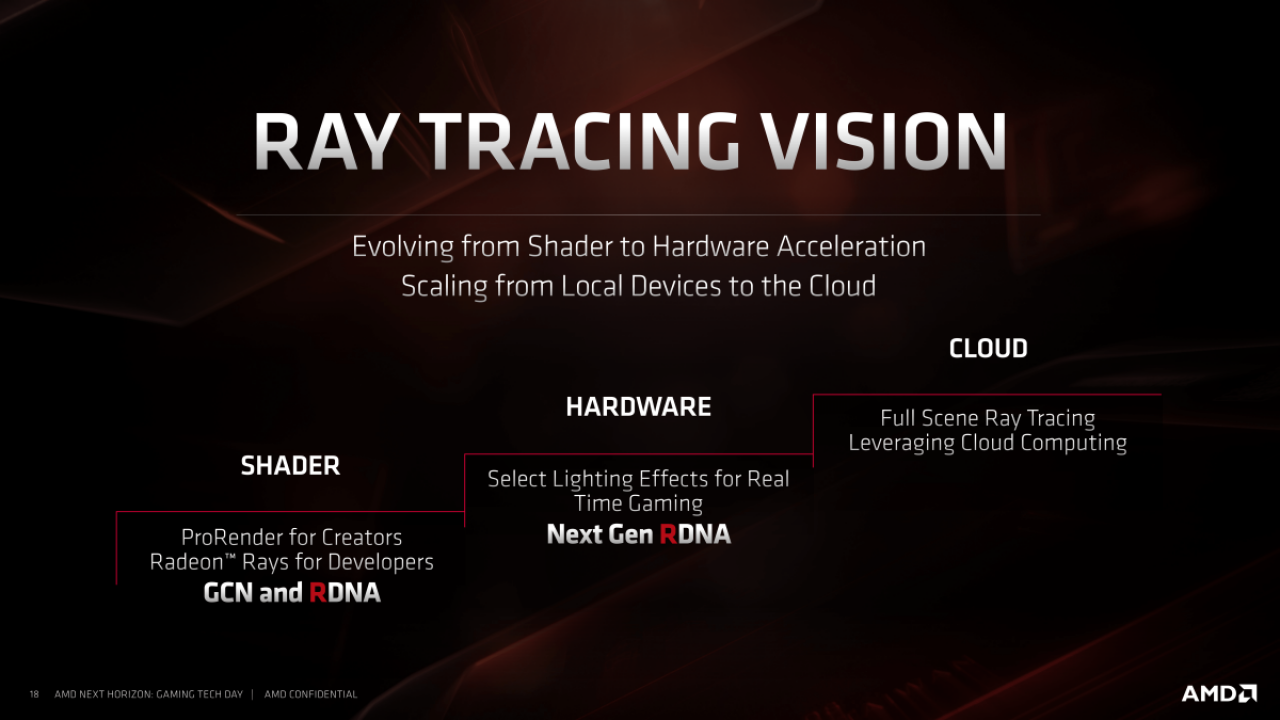 RAY TRACING VISION

Evolving from Shader to Hardware Acceleration
Scaling from Local Devices to the Cloud

SHADER

ProRender for Creators
Radeon™ Rays for Developers
GCN and RDNA

HARDWARE

Select Lighting Effects for Real Time Gaming
Next Gen RDNA

CLOUD

Full Scene Ray Tracing
Leveraging Cloud Computing

18 AMD NEXT HORIZON: GAMING TECH DAY | AMD CONFIDENTIAL

AMD